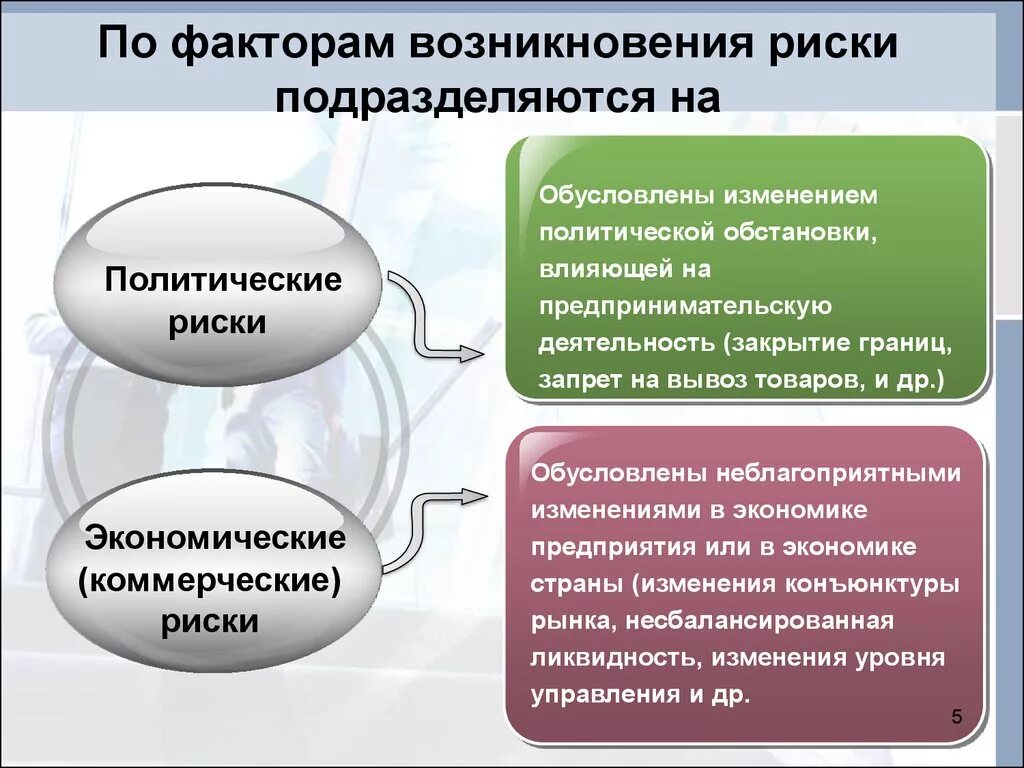 По факторам возникновения риски подразделяются на

Политические риски

Обусловлены изменением политической обстановки, влияющей на предпринимательскую деятельность (закрытие границ, запрет на вывоз товаров, и др.)

Экономические (коммерческие) риски

Обусловлены неблагоприятными изменениями в экономике предприятия или в экономике страны (изменения конъюнктуры рынка, несбалансированная ликвидность, изменения уровня управления и др.

5